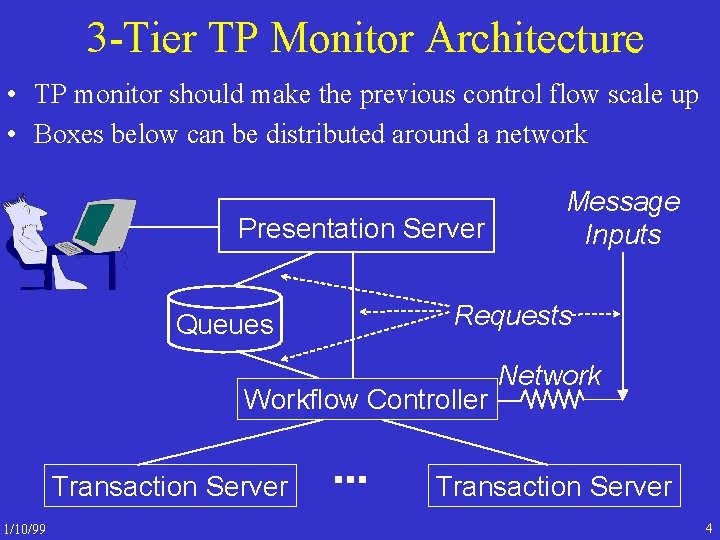 3-Tier TP Monitor Architecture

• TP monitor should make the previous control flow scale up
• Boxes below can be distributed around a network

Presentation Server

Message Inputs

Queues

Requests

Network

Workflow Controller

Transaction Server

...

Transaction Server

1/10/99

4